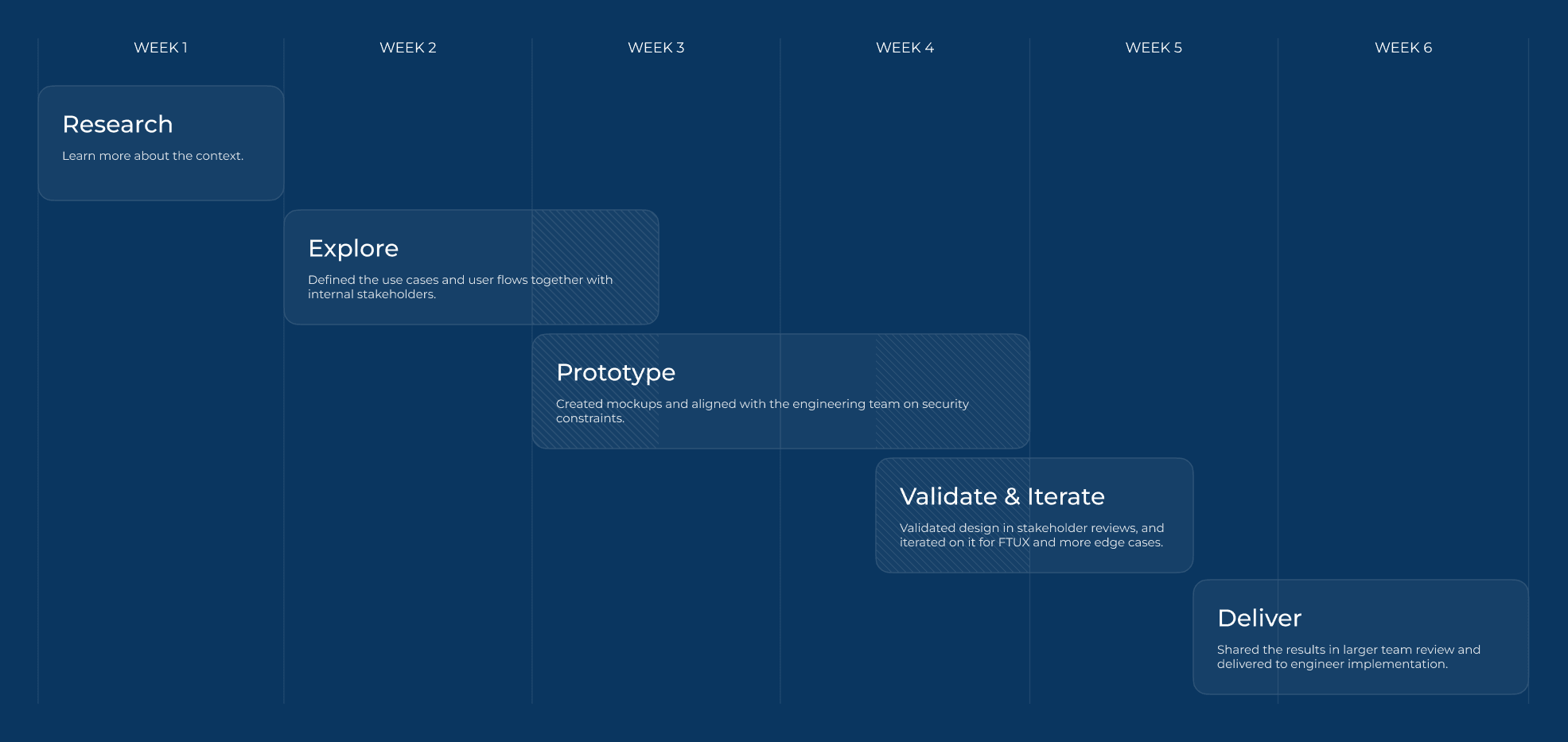 WEEK 1
WEEK 2
WEEK 3
WEEK 4
WEEK 5
WEEK 6

Research
Learn more about the context.

Explore
Defined the use cases and user flows together with internal stakeholders.

Prototype
Created mockups and aligned with the engineering team on security constraints.

Validate & Iterate
Validated design in stakeholder reviews, and iterated on it for FTUX and more edge cases.

Deliver
Shared the results in larger team review and delivered to engineer implementation.